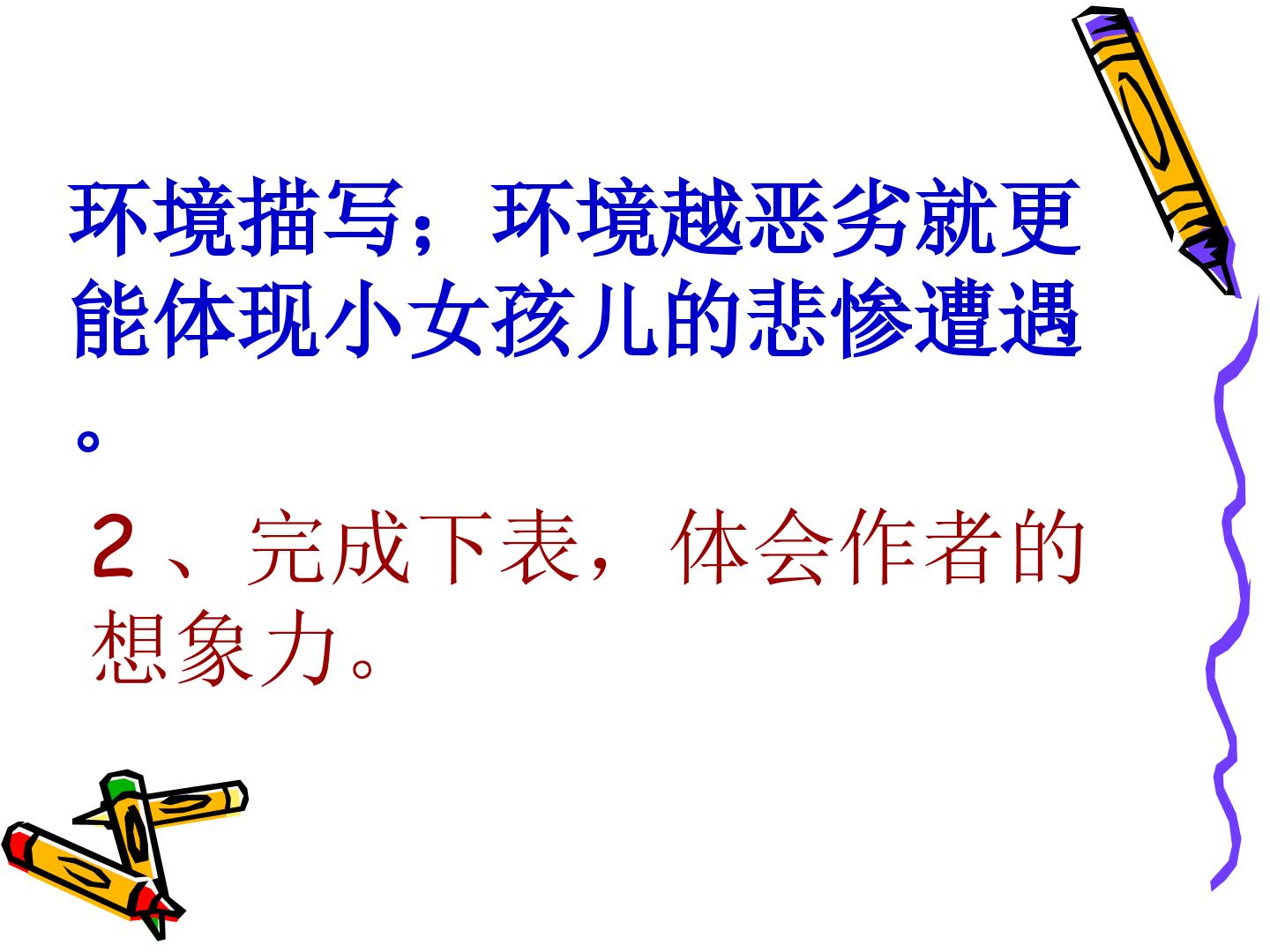 环境描写；环境越恶劣就更能体现小女孩儿的悲惨遭遇。

2、完成下表，体会作者的想象力。